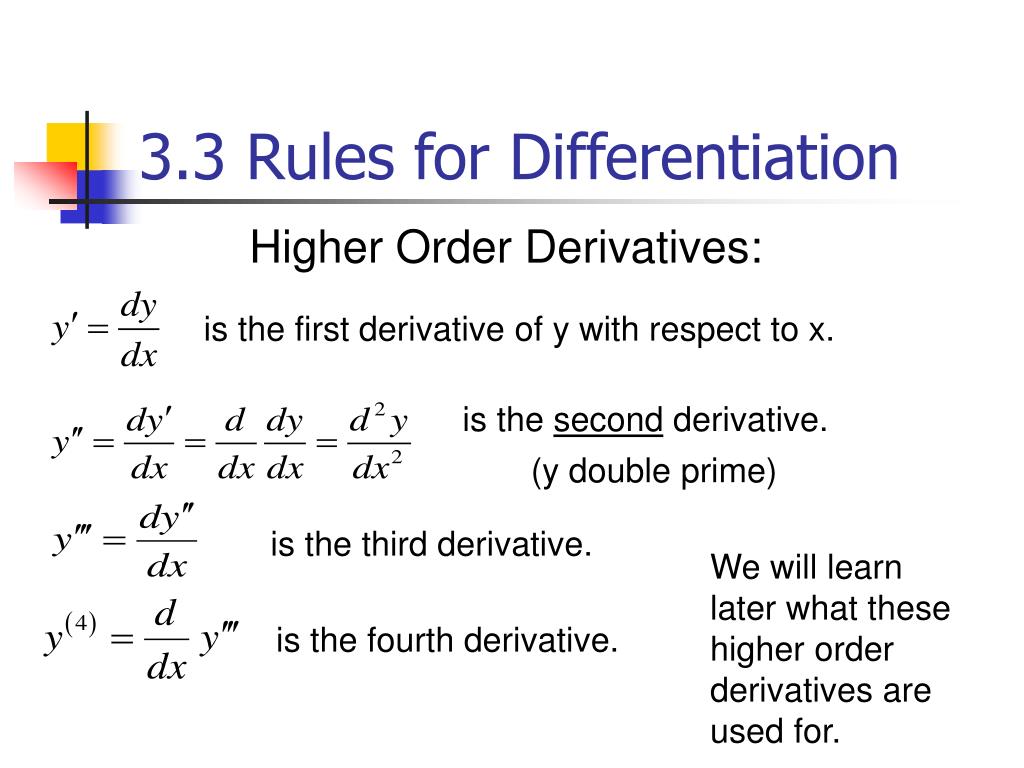 3.3 Rules for Differentiation

Higher Order Derivatives:

$y' = \frac{dy}{dx}$ is the first derivative of y with respect to x.

$y'' = \frac{dy'}{dx} = \frac{d}{dx}\frac{dy}{dx} = \frac{d^2y}{dx^2}$ is the second derivative.

(y double prime)

$y''' = \frac{dy''}{dx}$ is the third derivative.

$y^{(4)} = \frac{d}{dx}y'''$ is the fourth derivative.

We will learn later what these higher order derivatives are used for.